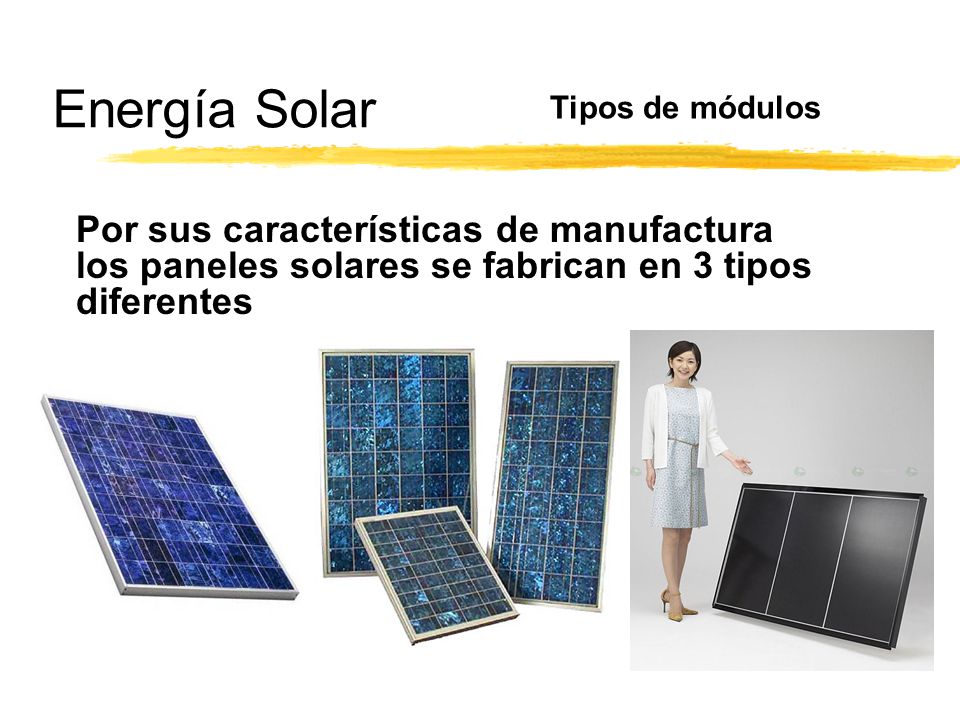 Energía Solar

Tipos de módulos

Por sus características de manufactura los paneles solares se fabrican en 3 tipos diferentes